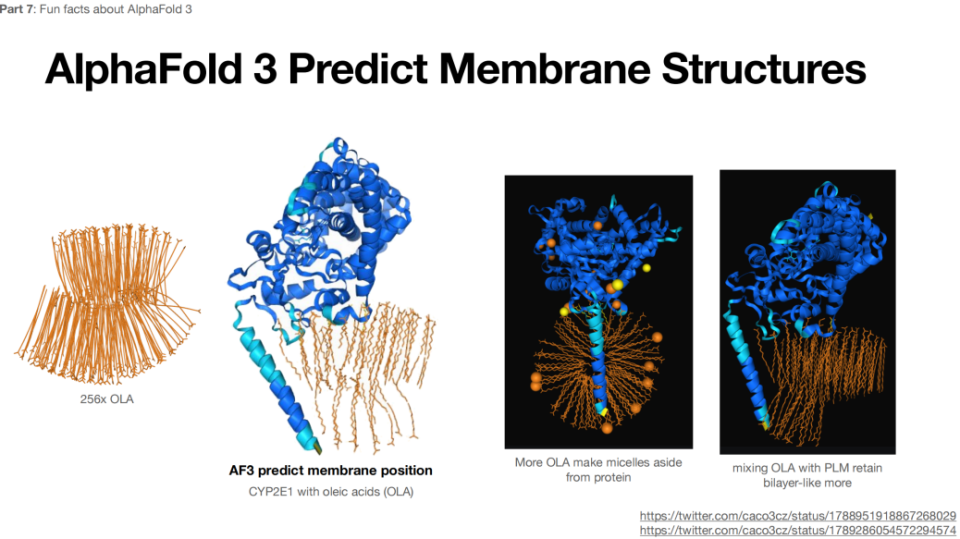 Part 7: Fun facts about AlphaFold 3

AlphaFold 3 Predict Membrane Structures

256x OLA

AF3 predict membrane position
CYP2E1 with oleic acids (OLA)

More OLA make micelles aside from protein

mixing OLA with PLM retain bilayer-like more

https://twitter.com/caco3cz/status/1788951918867268029
https://twitter.com/caco3cz/status/1789286054572294574